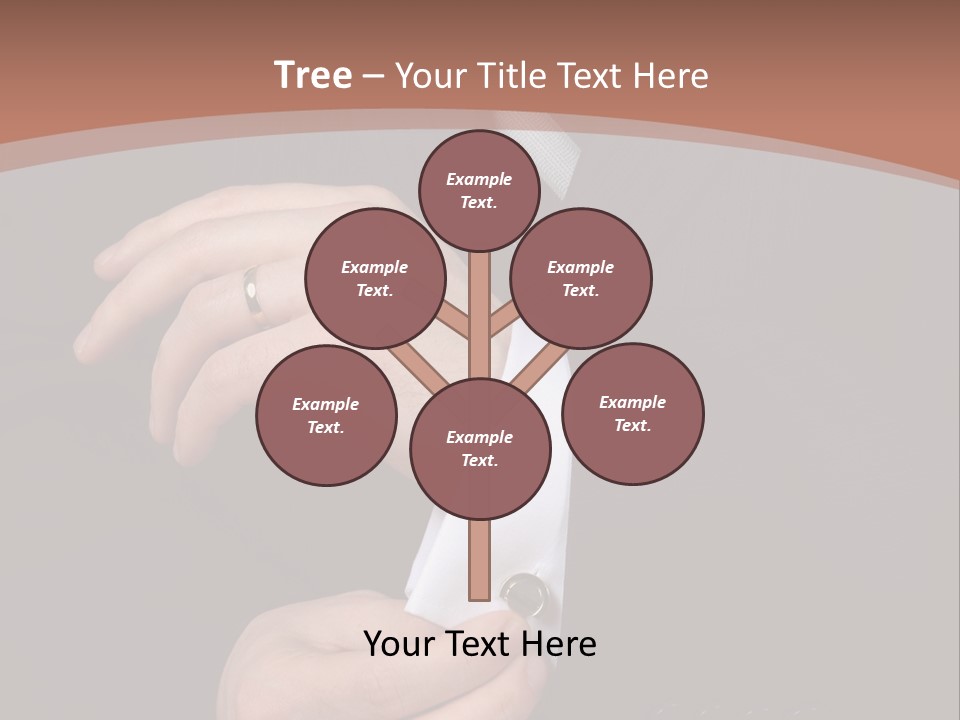 Tree – Your Title Text Here

Example Text.

Example Text.

Example Text.

Example Text.

Example Text.

Example Text.

Your Text Here